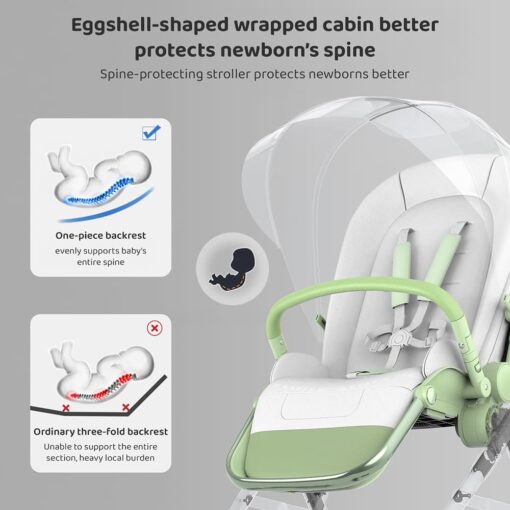 Eggshell-shaped wrapped cabin better protects newborn's spine

Spine-protecting stroller protects newborns better

One-piece backrest

evenly supports baby's entire spine

Ordinary three-fold backrest

Unable to support the entire section, heavy local burden